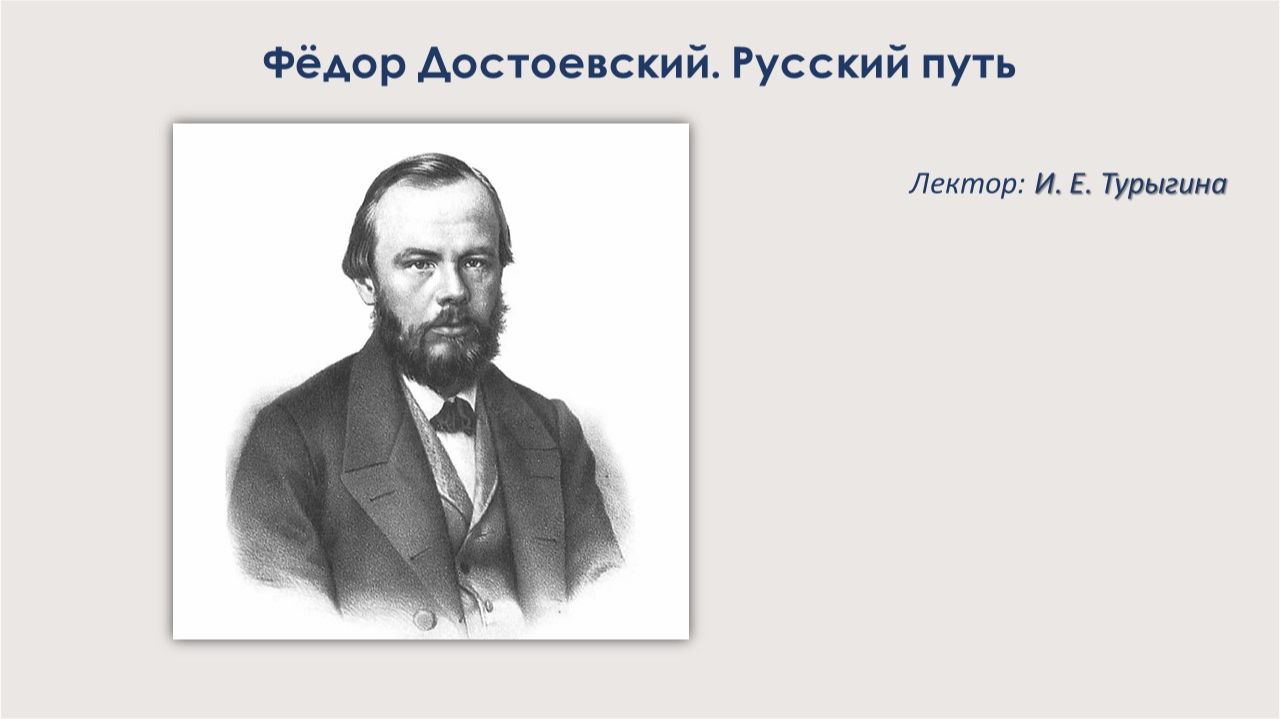 Фёдор Достоевский. Русский путь

Лектор: И. Е. Турыгина